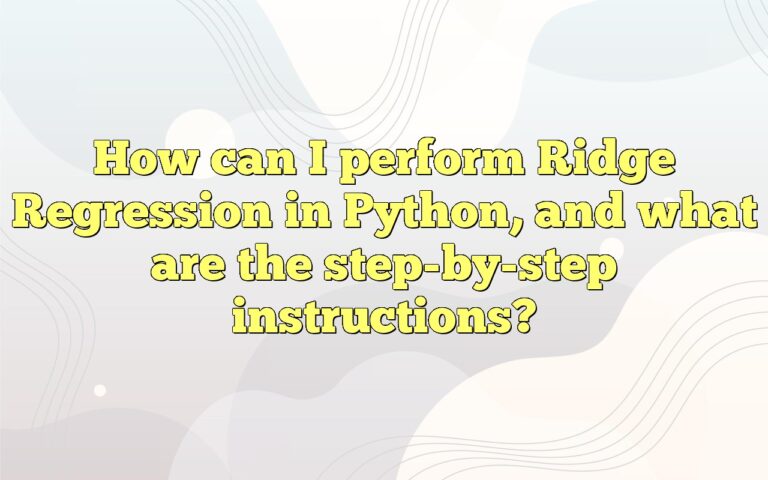 How can I perform Ridge Regression in Python, and what are the step-by-step instructions?